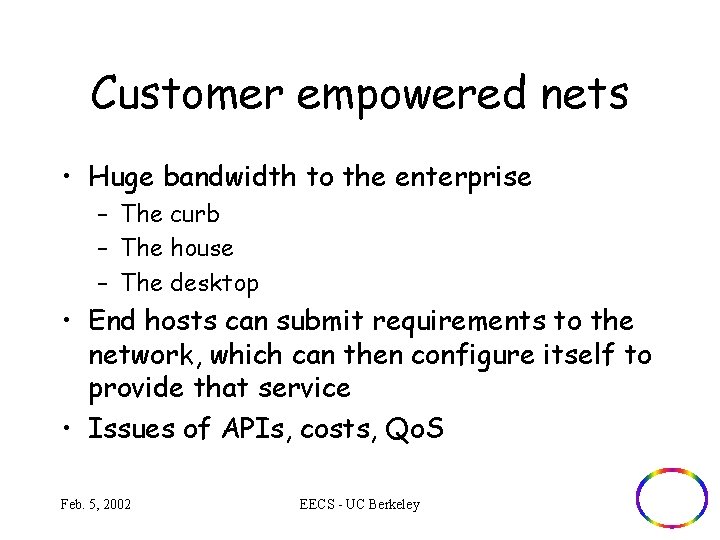 Customer empowered nets

• Huge bandwidth to the enterprise
- The curb
- The house
- The desktop
• End hosts can submit requirements to the network, which can then configure itself to provide that service
• Issues of APIs, costs, QoS

Feb. 5, 2002

EECS - UC Berkeley